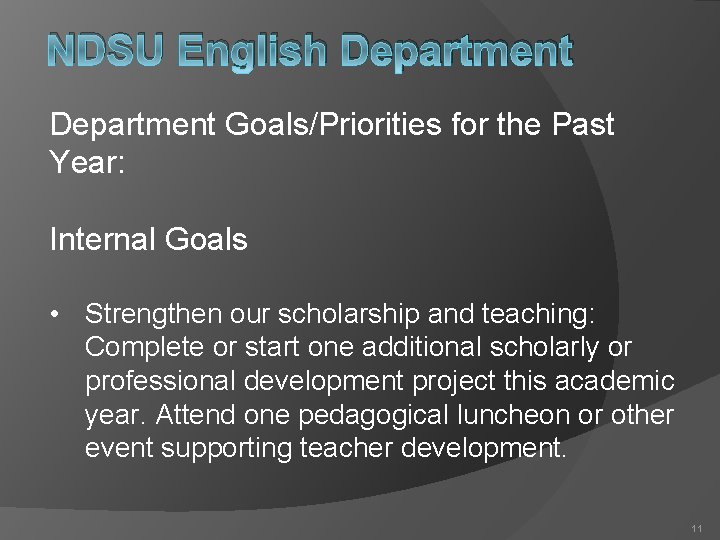 NDSU English Department

Department Goals/Priorities for the Past Year:

Internal Goals

• Strengthen our scholarship and teaching: Complete or start one additional scholarly or professional development project this academic year. Attend one pedagogical luncheon or other event supporting teacher development.

11